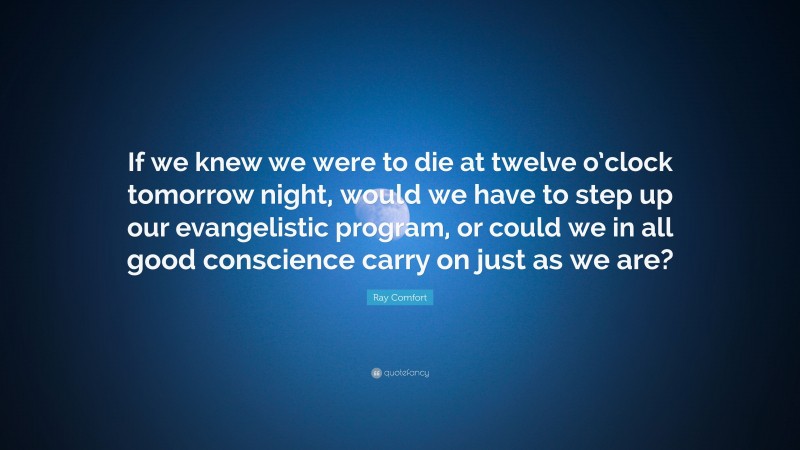 If we knew we were to die at twelve o'clock tomorrow night, would we have to step up our evangelistic program, or could we in all good conscience carry on just as we are?

Ray Comfort

quotefancy